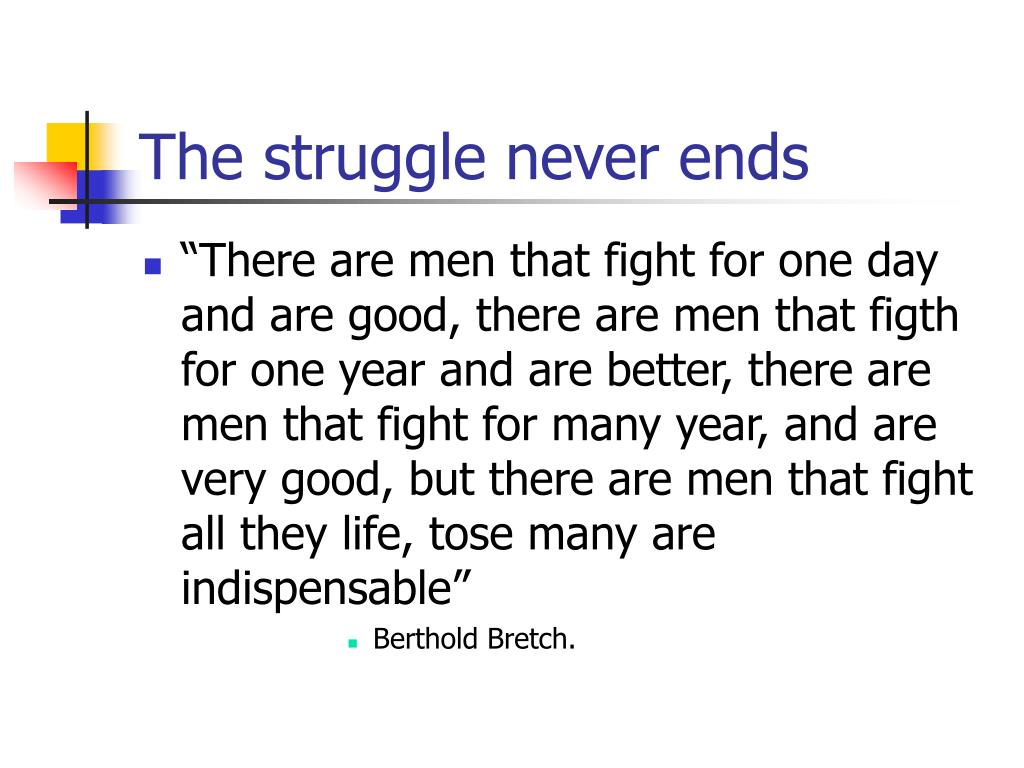 The struggle never ends

“There are men that fight for one day and are good, there are men that figth for one year and are better, there are men that fight for many year, and are very good, but there are men that fight all they life, tose many are indispensable”

Berthold Bretch.